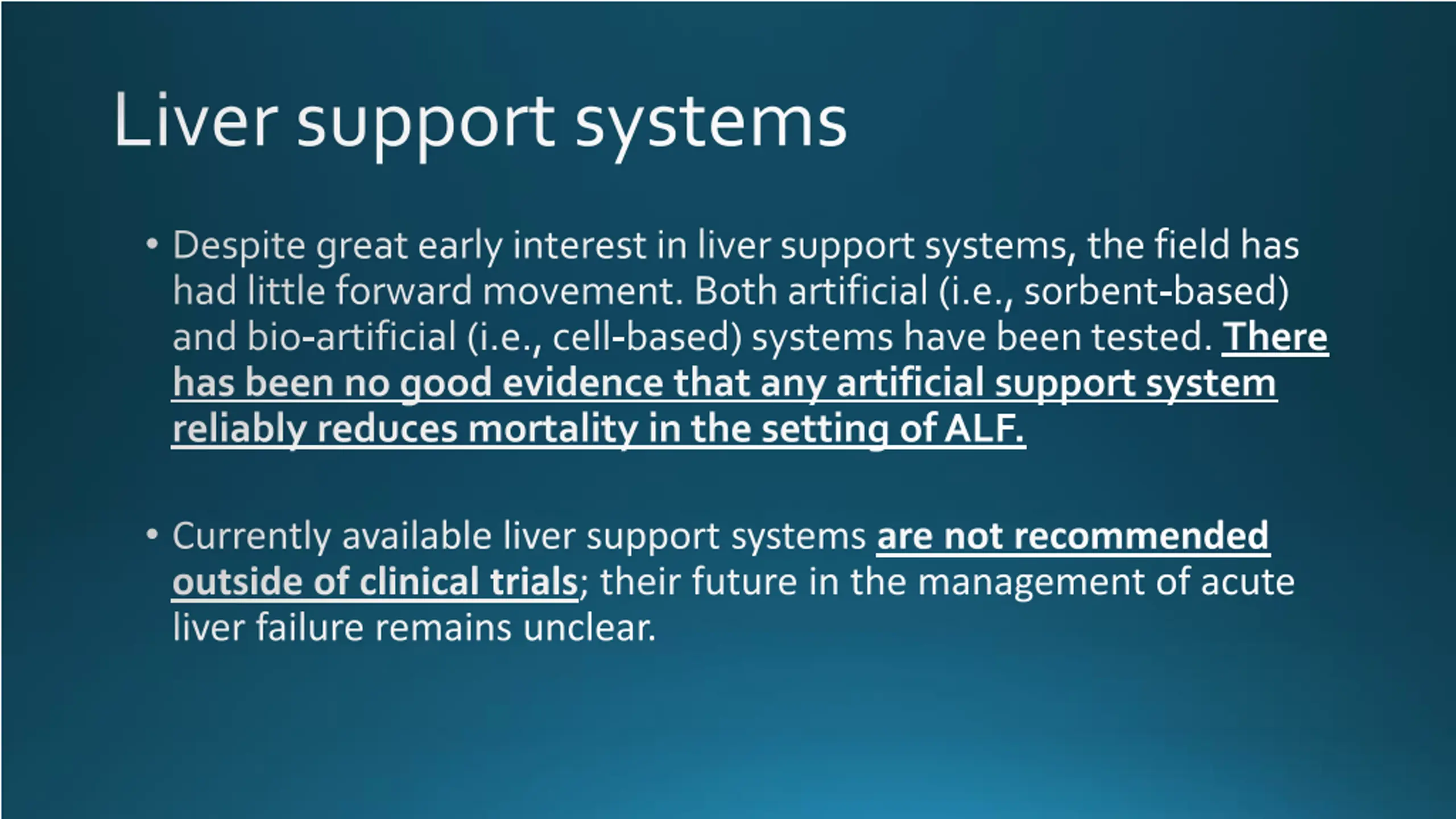 Liver support systems

• Despite great early interest in liver support systems, the field has had little forward movement. Both artificial (i.e., sorbent-based) and bio-artificial (i.e., cell-based) systems have been tested. There has been no good evidence that any artificial support system reliably reduces mortality in the setting of ALF.

• Currently available liver support systems are not recommended outside of clinical trials; their future in the management of acute liver failure remains unclear.